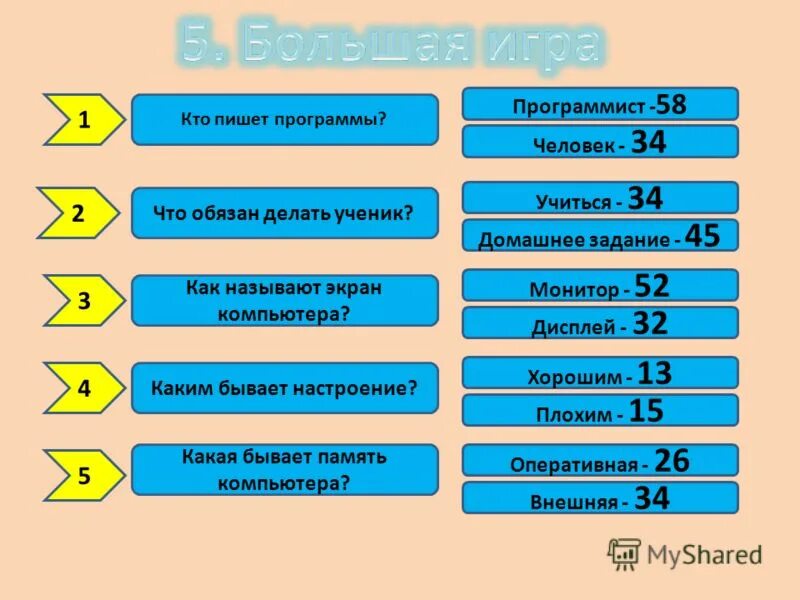 5. Большая игра

1
Кто пишет программы?
Программист -58
Человек - 34

2
Что обязан делать ученик?
Учиться - 34
Домашнее задание - 45

3
Как называют экран компьютера?
Монитор - 52
Дисплей - 32

4
Каким бывает настроение?
Хорошим - 13
Плохим - 15

5
Какая бывает память компьютера?
Оперативная - 26
Внешняя - 34

MyShared